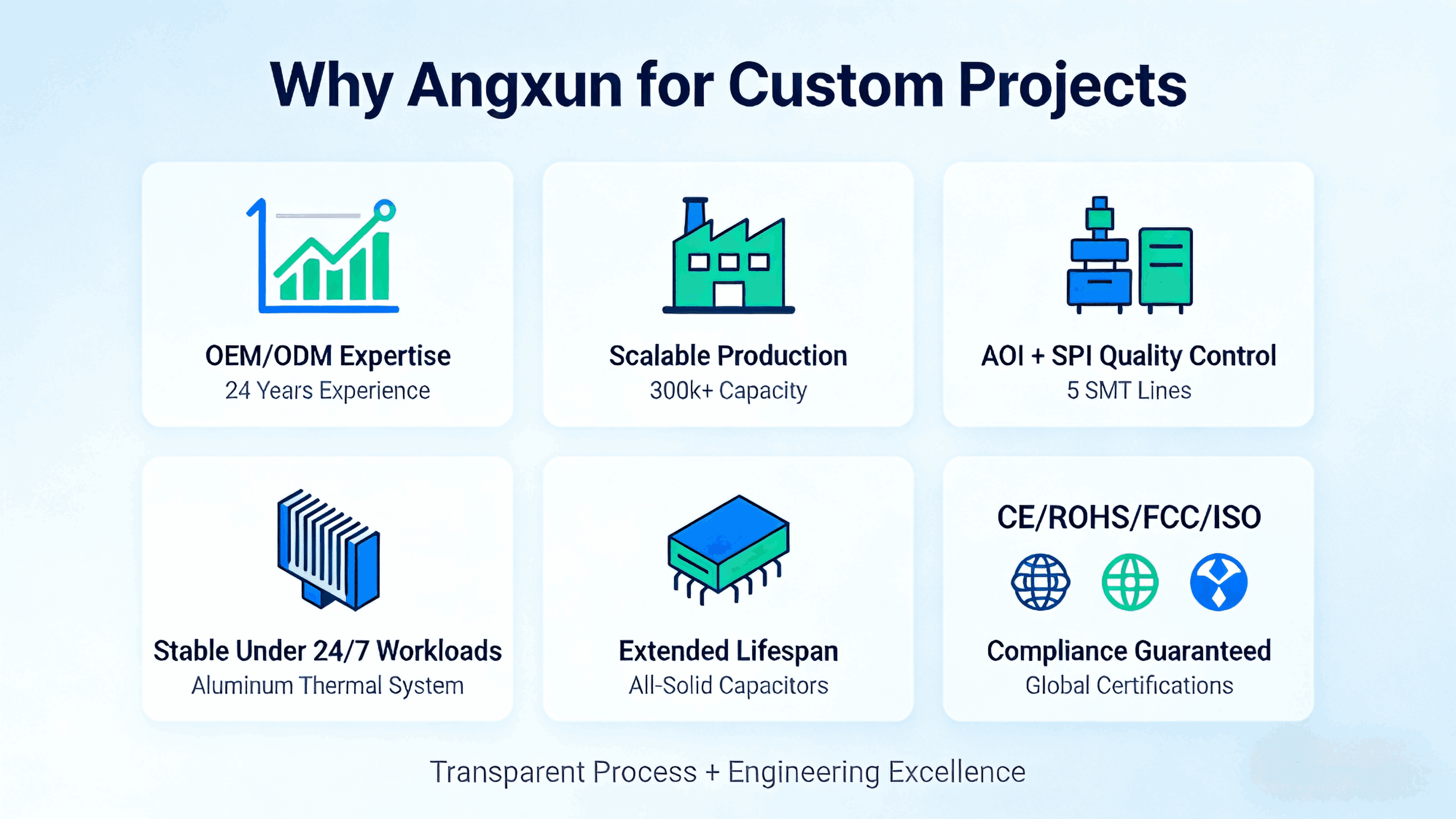 Why Angxun for Custom Projects

OEM/ODM Expertise
24 Years Experience

Scalable Production
300k+ Capacity

AOI + SPI Quality Control
5 SMT Lines

Stable Under 24/7 Workloads
Aluminum Thermal System

Extended Lifespan
All-Solid Capacitors

CE/ROHS/FCC/ISO
Compliance Guaranteed
Global Certifications

Transparent Process + Engineering Excellence